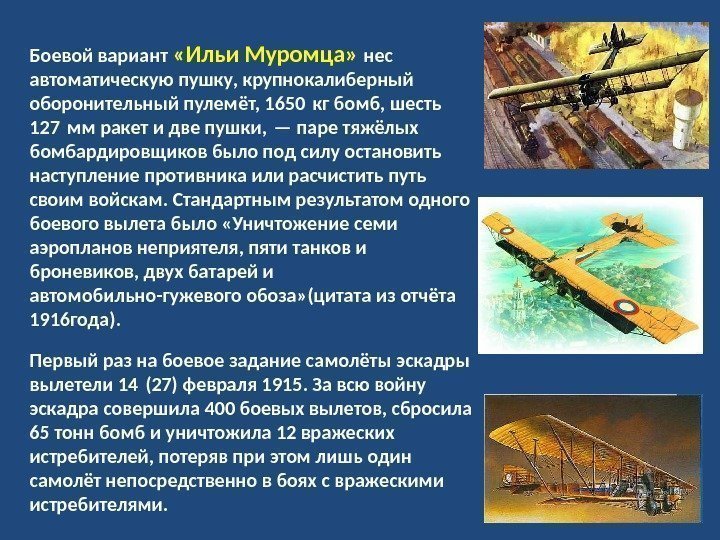 Боевой вариант «Ильи Муромца» нес автоматическую пушку, крупнокалиберный оборонительный пулемёт, 1650 кг бомб, шесть 127 мм ракет и две пушки, — паре тяжёлых бомбардировщиков было под силу остановить наступление противника или расчистить путь своим войскам. Стандартным результатом одного боевого вылета было «Уничтожение семи аэропланов неприятеля, пяти танков и броневиков, двух батарей и автомобильно-гужевого обоза»(цитата из отчёта 1916года).

Первый раз на боевое задание самолёты эскадры вылетели 14 (27) февраля 1915. За всю войну эскадра совершила 400 боевых вылетов, сбросила 65 тонн бомб и уничтожила 12 вражеских истребителей, потеряв при этом лишь один самолёт непосредственно в боях с вражескими истребителями.